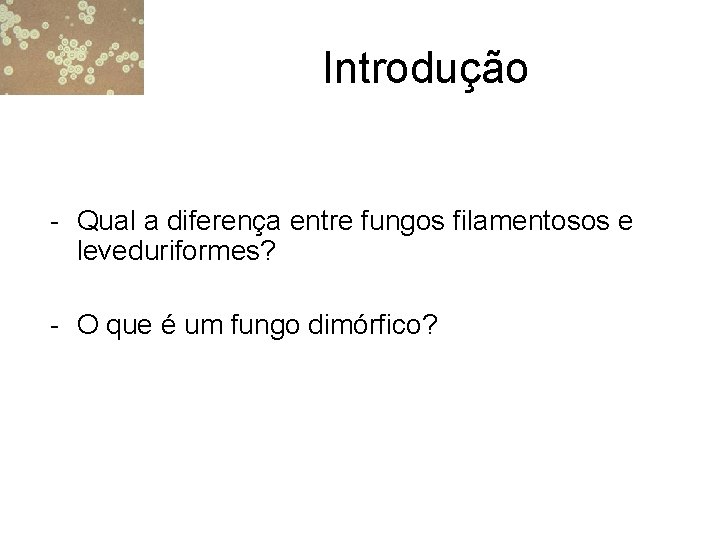 Introdução

- Qual a diferença entre fungos filamentosos e leveduriformes?

- O que é um fungo dimórfico?